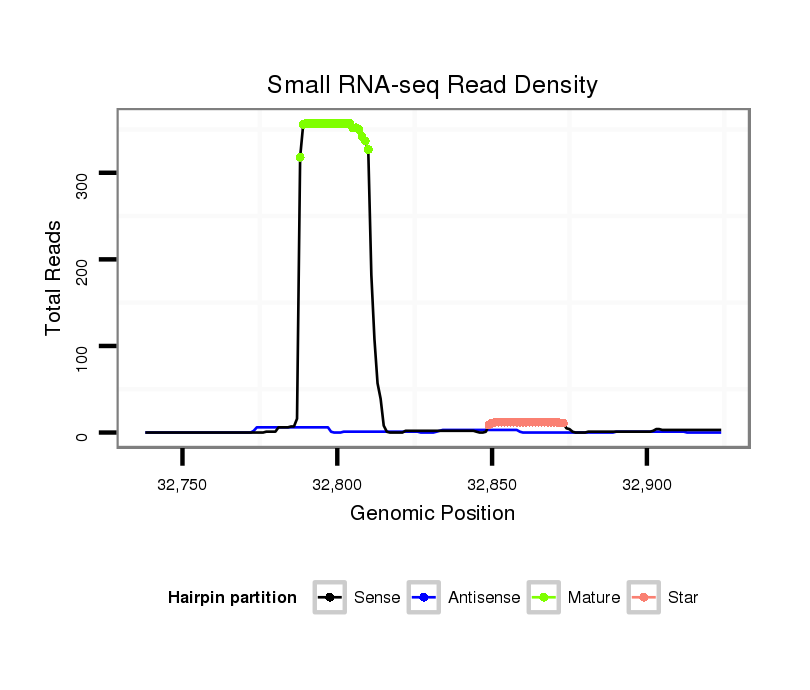 Small RNA-seq Read Density

Total Reads

300
200
100
0

32,750
32,800
32,850
32,900

Genomic Position

Hairpin partition
Sense
Antisense
Mature
Star